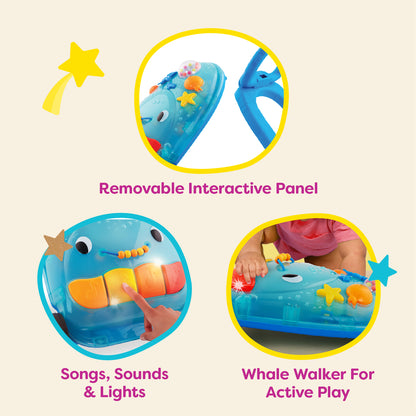 Removable Interactive Panel

Songs, Sounds & Lights

Whale Walker For Active Play